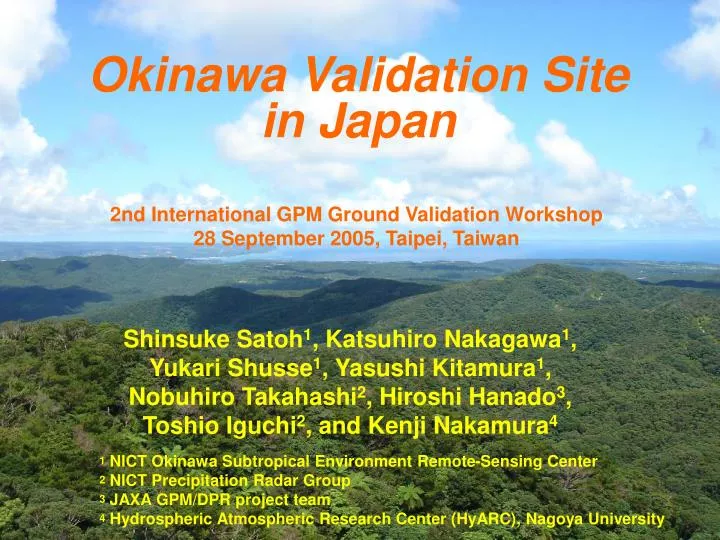 Okinawa Validation Site in Japan

2nd International GPM Ground Validation Workshop
28 September 2005, Taipei, Taiwan

Shinsuke Satoh$^1$, Katsuhiro Nakagawa$^1$, Yukari Shusse$^1$, Yasushi Kitamura$^1$, Nobuhiro Takahashi$^2$, Hiroshi Hanado$^3$, Toshio Iguchi$^2$, and Kenji Nakamura$^4$

$^1$ NICT Okinawa Subtropical Environment Remote-Sensing Center
$^2$ NICT Precipitation Radar Group
$^3$ JAXA GPM/DPR project team
$^4$ Hydrospheric Atmospheric Research Center (HyARC), Nagoya University